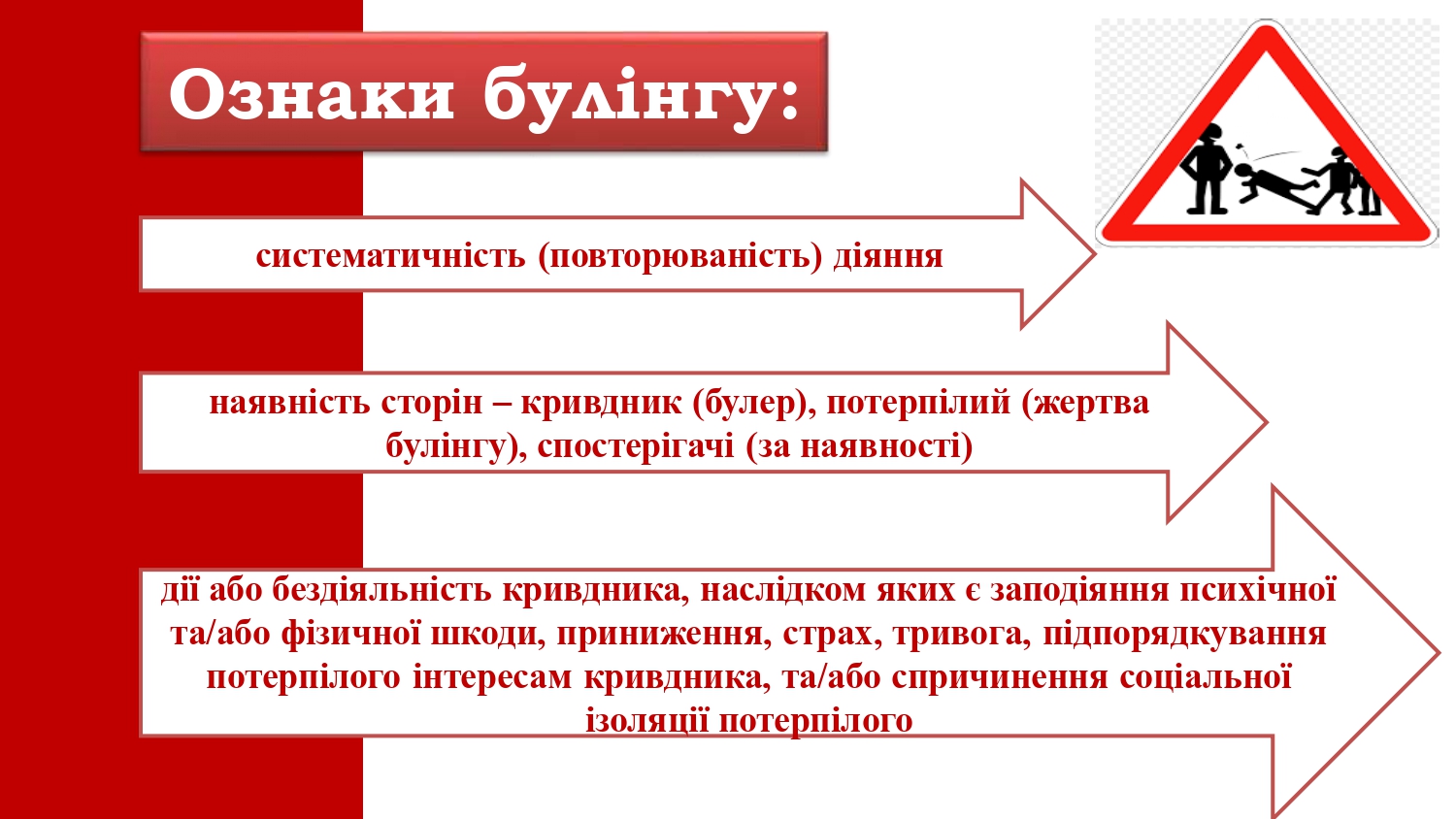 Ознаки булінгу:

систематичність (повторюваність) діяння

наявність сторін – кривдник (булер), потерпілий (жертва булінгу), спостерігачі (за наявності)

дії або бездіяльність кривдника, наслідком яких є заподіяння психічної та/або фізичної шкоди, приниження, страх, тривога, підпорядкування потерпілого інтересам кривдника, та/або спричинення соціальної ізоляції потерпілого